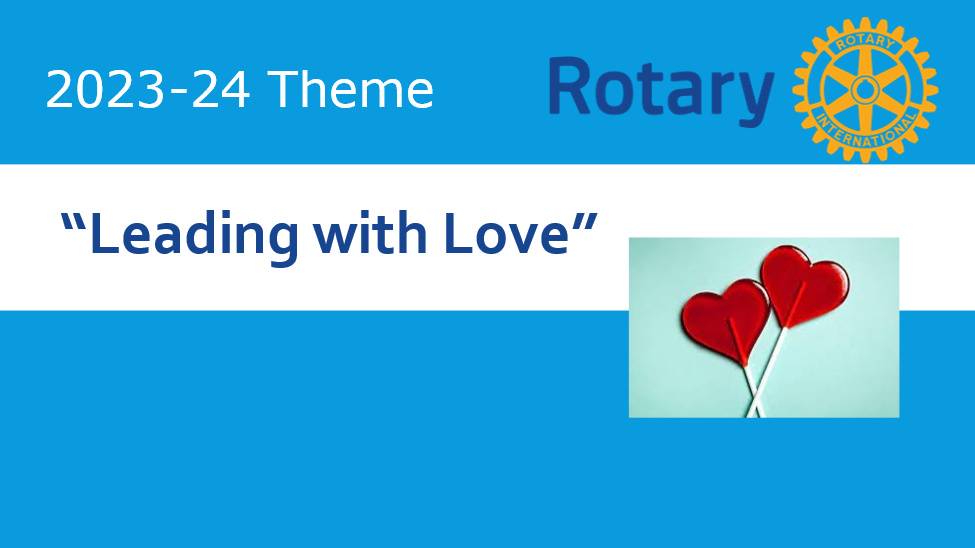 2023-24 Theme

Rotary

ROTARY INTERNATIONAL

“Leading with Love”